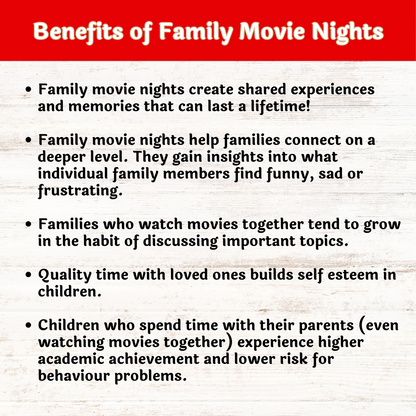 Benefits of Family Movie Nights

• Family movie nights create shared experiences and memories that can last a lifetime!

• Family movie nights help families connect on a deeper level. They gain insights into what individual family members find funny, sad or frustrating.

• Families who watch movies together tend to grow in the habit of discussing important topics.

• Quality time with loved ones builds self esteem in children.

• Children who spend time with their parents (even watching movies together) experience higher academic achievement and lower risk for behaviour problems.